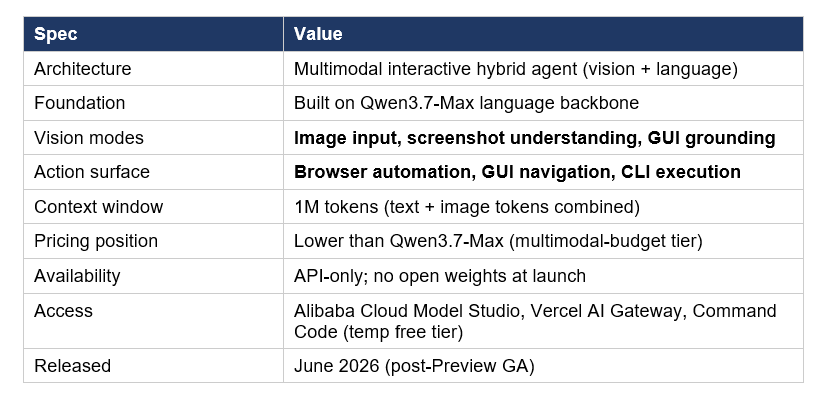 | Spec | Value |
|---|---|
| Architecture | Multimodal interactive hybrid agent (vision + language) |
| Foundation | Built on Qwen3.7-Max language backbone |
| Vision modes | **Image input, screenshot understanding, GUI grounding** |
| Action surface | **Browser automation, GUI navigation, CLI execution** |
| Context window | 1M tokens (text + image tokens combined) |
| Pricing position | Lower than Qwen3.7-Max (multimodal-budget tier) |
| Availability | API-only; no open weights at launch |
| Access | Alibaba Cloud Model Studio, Vercel AI Gateway, Command Code (temp free tier) |
| Released | June 2026 (post-Preview GA) |